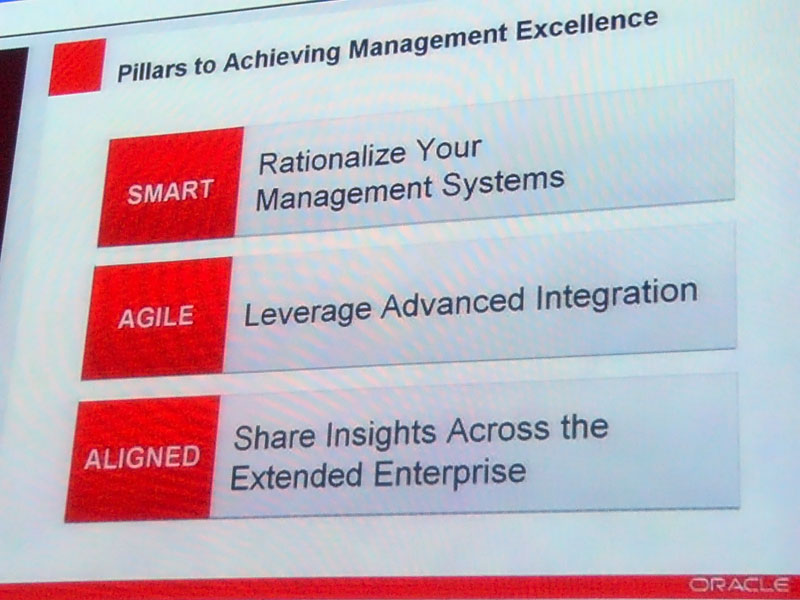 Pillars to Achieving Management Excellence

SMART
Rationalize Your Management Systems

AGILE
Leverage Advanced Integration

ALIGNED
Share Insights Across the Extended Enterprise

ORACLE